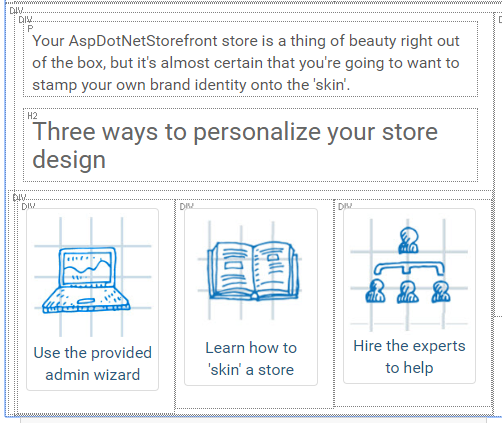 DIV
DIV
P
Your AspDotNetStorefront store is a thing of beauty right out of the box, but it's almost certain that you're going to want to stamp your own brand identity onto the 'skin'.

H2
Three ways to personalize your store design

DIV
DIV
Use the provided admin wizard

DIV
Learn how to 'skin' a store

DIV
Hire the experts to help